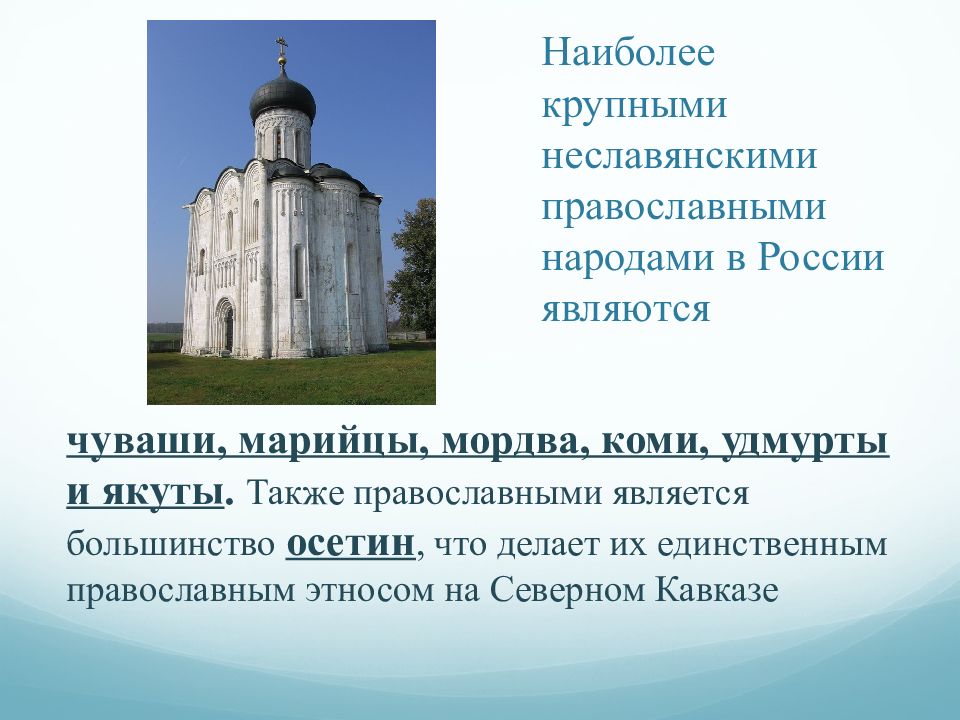 Наиболее крупными неславянскими православными народами в России являются

чуваши, марийцы, мордва, коми, удмурты и якуты. Также православными является большинство осетин, что делает их единственным православным этносом на Северном Кавказе